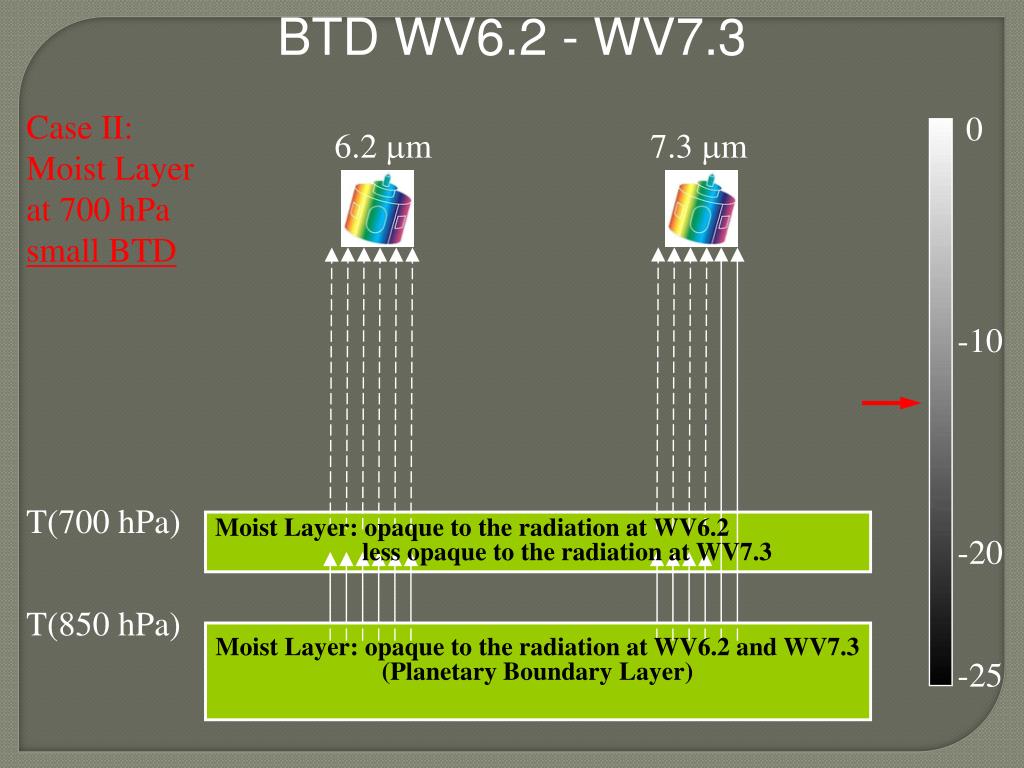 BTD WV6.2 - WV7.3

Case II:
Moist Layer
at 700 hPa
small BTD

6.2 μm

7.3 μm

0

-10

-20

-25

T(700 hPa)

Moist Layer: opaque to the radiation at WV6.2
less opaque to the radiation at WV7.3

T(850 hPa)

Moist Layer: opaque to the radiation at WV6.2 and WV7.3
(Planetary Boundary Layer)